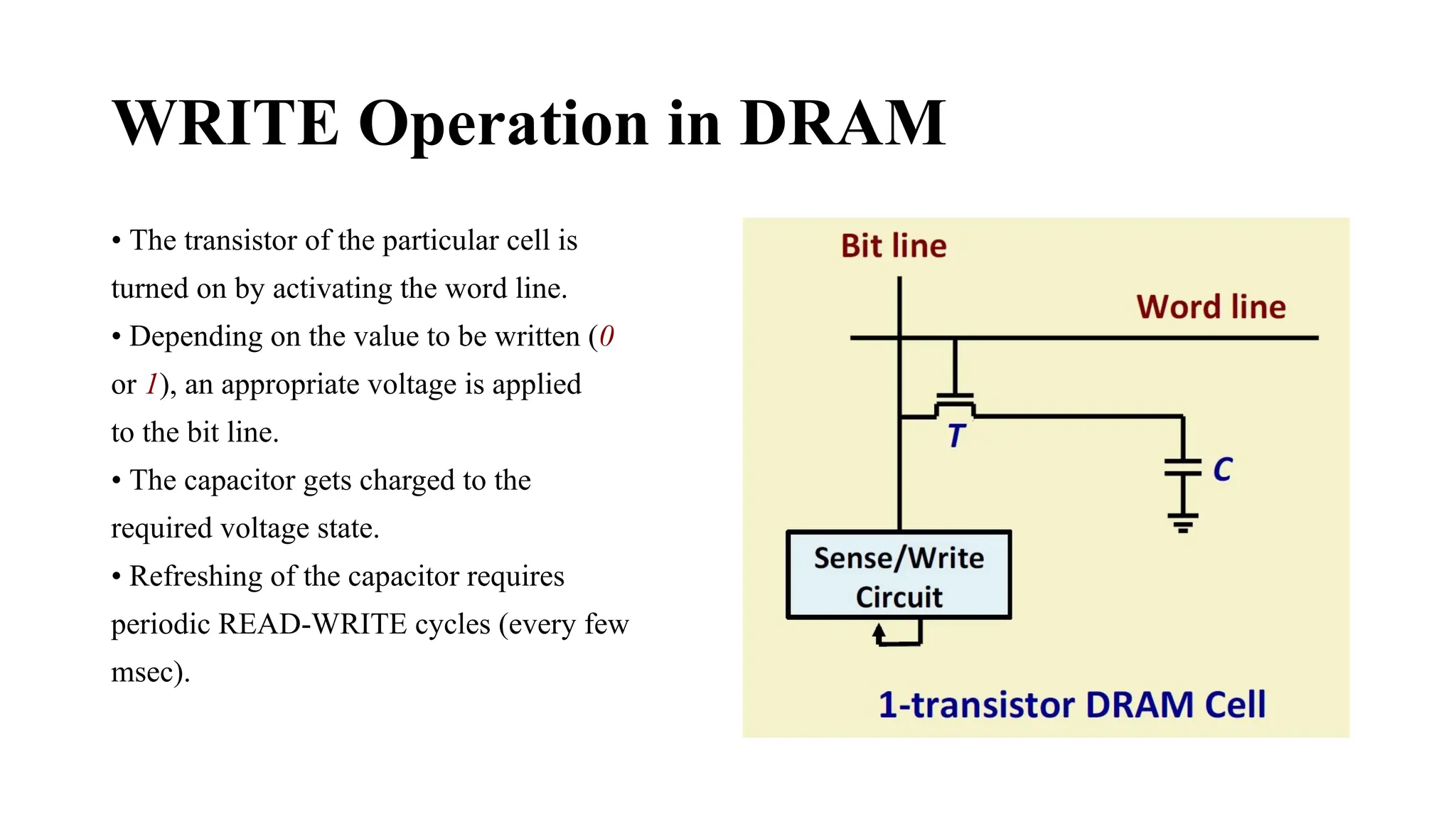 WRITE Operation in DRAM

• The transistor of the particular cell is turned on by activating the word line.

• Depending on the value to be written (0 or 1), an appropriate voltage is applied to the bit line.

• The capacitor gets charged to the required voltage state.

• Refreshing of the capacitor requires periodic READ-WRITE cycles (every few msec).

Bit line

Word line

T

C

Sense/Write Circuit

1-transistor DRAM Cell